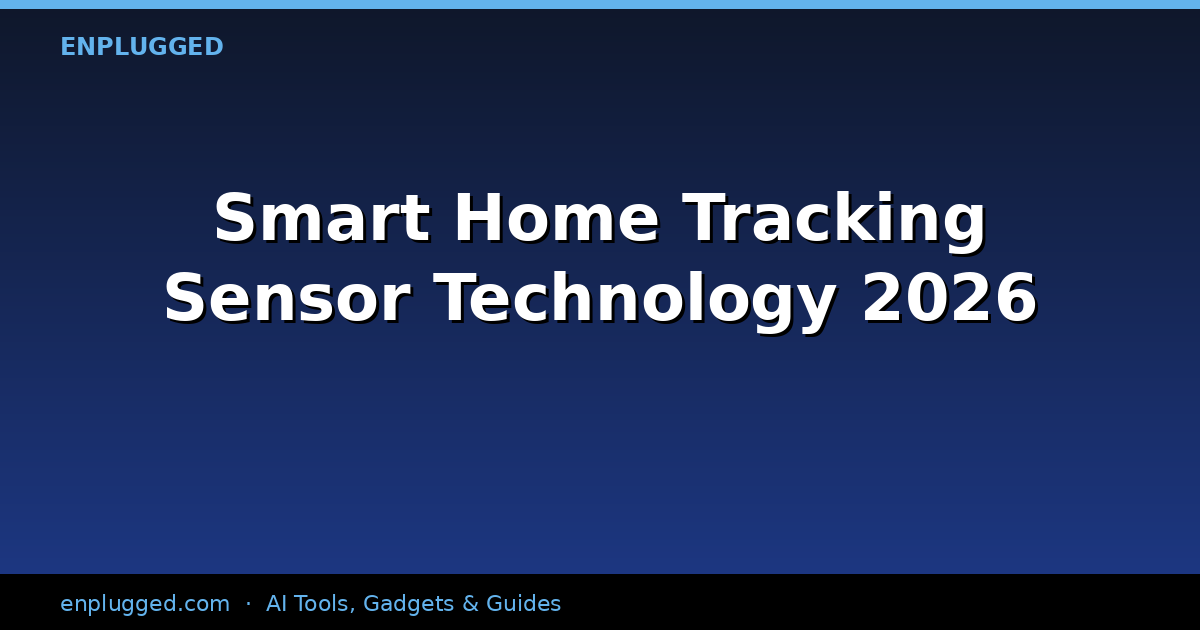 ENPLUGGED

Smart Home Tracking Sensor Technology 2026

enplugged.com · AI Tools, Gadgets & Guides